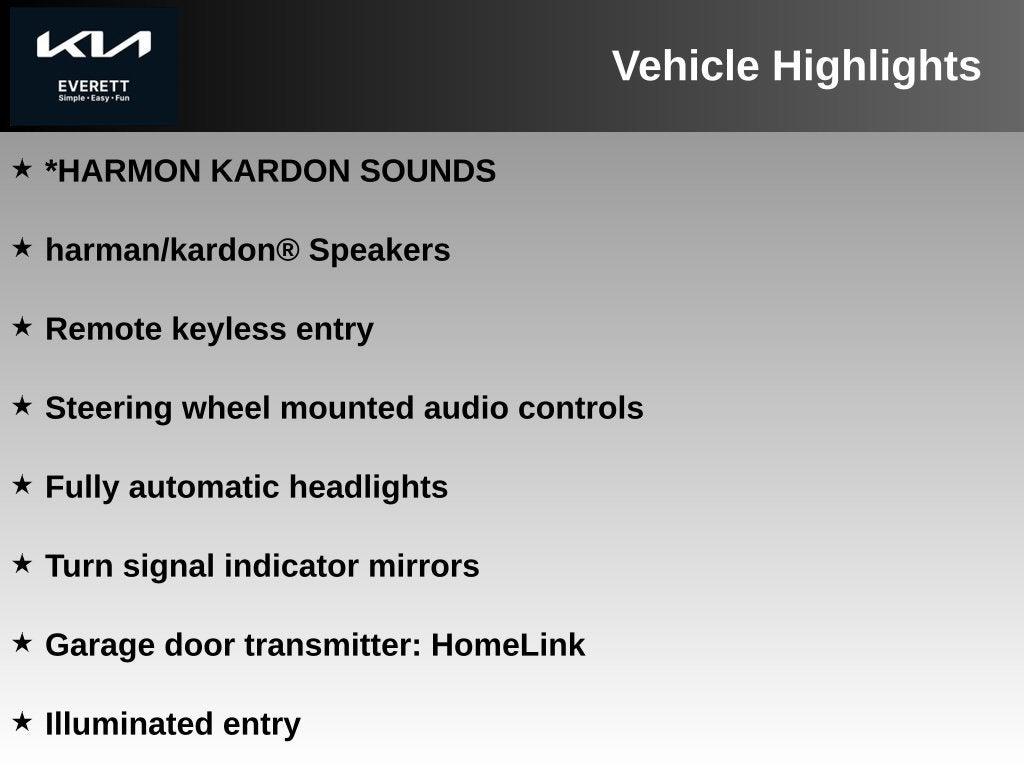 KIA
EVERETT
Simple • Easy • Fun

Vehicle Highlights

★ *HARMON KARDON SOUNDS

★ harman/kardon® Speakers

★ Remote keyless entry

★ Steering wheel mounted audio controls

★ Fully automatic headlights

★ Turn signal indicator mirrors

★ Garage door transmitter: HomeLink

★ Illuminated entry